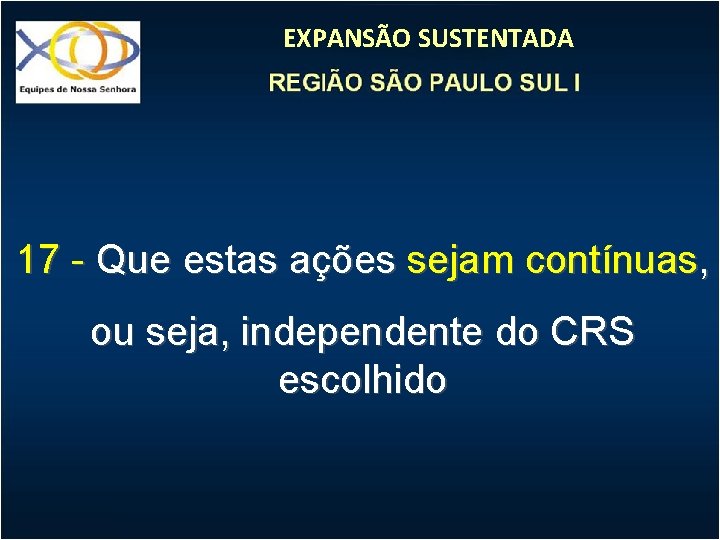 Equipes de Nossa Senhora

EXPANSÃO SUSTENTADA
REGIÃO SÃO PAULO SUL I

17 - Que estas ações sejam contínuas, ou seja, independente do CRS escolhido